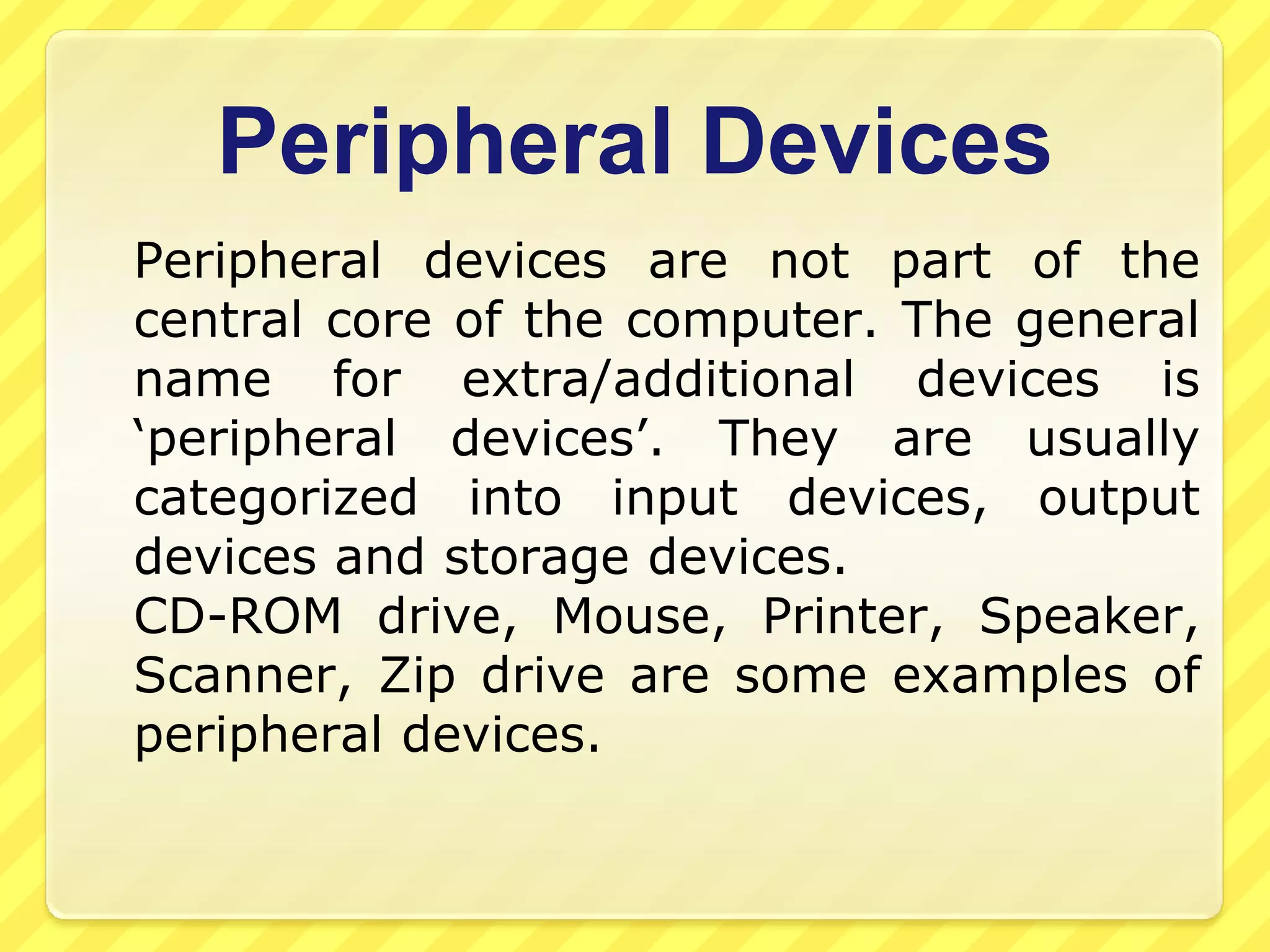 Peripheral Devices

Peripheral devices are not part of the central core of the computer. The general name for extra/additional devices is ‘peripheral devices’. They are usually categorized into input devices, output devices and storage devices.
CD-ROM drive, Mouse, Printer, Speaker, Scanner, Zip drive are some examples of peripheral devices.